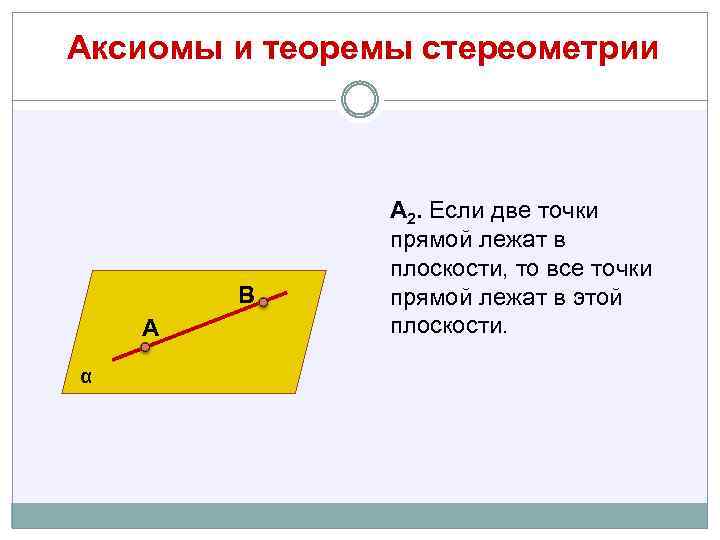 Аксиомы и теоремы стереометрии

$A_2$. Если две точки прямой лежат в плоскости, то все точки прямой лежат в этой плоскости.

B

A

α